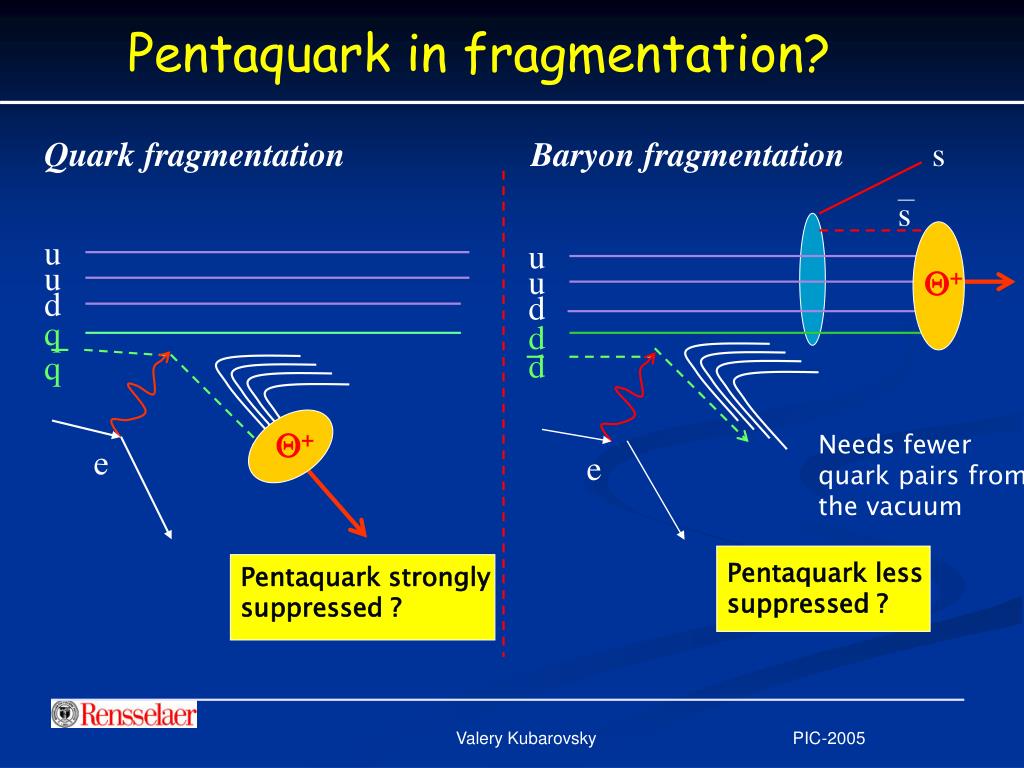 Pentaquark in fragmentation?

Quark fragmentation

u
u
d
q
$\bar{q}$

e

$\Theta^+$

Pentaquark strongly suppressed ?

Baryon fragmentation

s
$\bar{s}$

u
u
d
d
$\bar{d}$

$\Theta^+$

e

Needs fewer quark pairs from the vacuum

Pentaquark less suppressed ?

Rensselaer

Valery Kubarovsky

PIC-2005